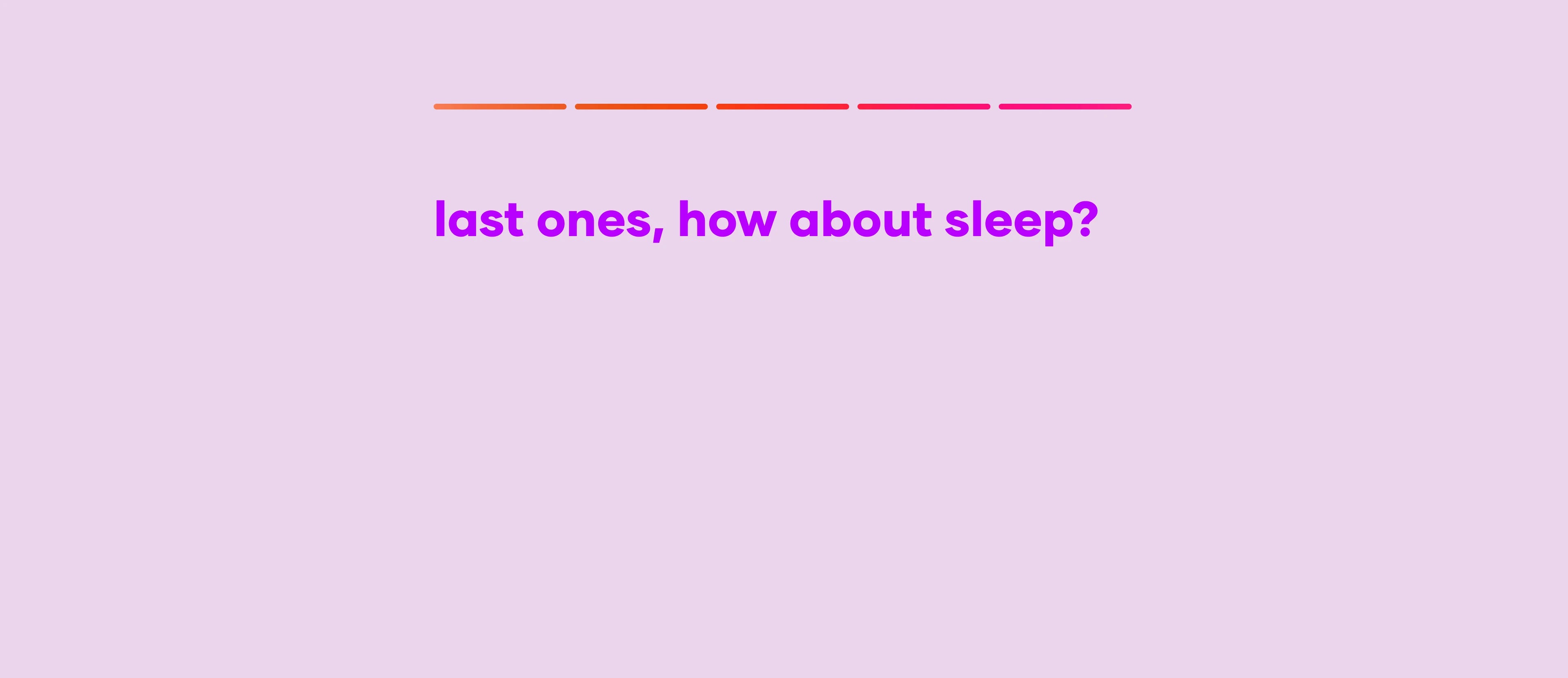 last ones, how about sleep?